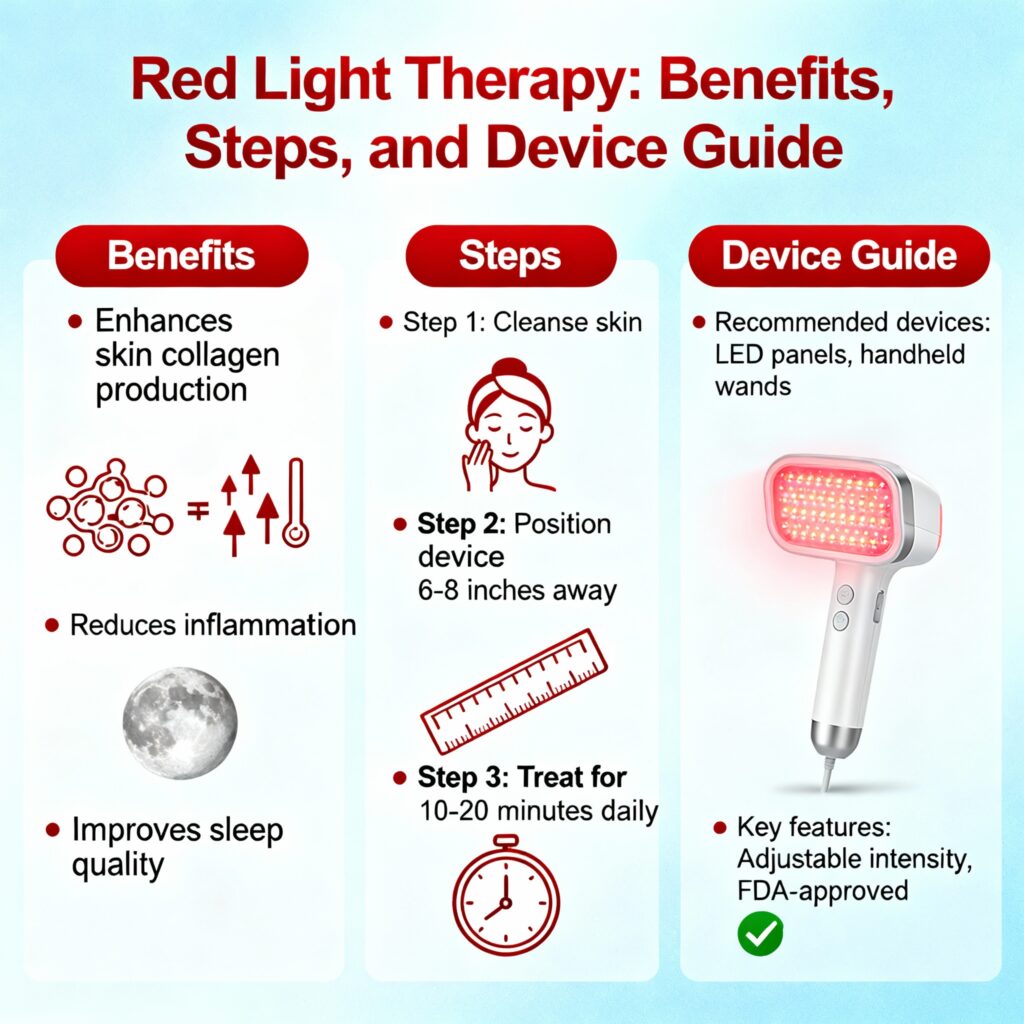 Red Light Therapy: Benefits, Steps, and Device Guide

Benefits

• Enhances skin collagen production

• Reduces inflammation

• Improves sleep quality

Steps

• Step 1: Cleanse skin

• Step 2: Position device 6-8 inches away

• Step 3: Treat for 10-20 minutes daily

Device Guide

• Recommended devices: LED panels, handheld wands

• Key features: Adjustable intensity, FDA-approved